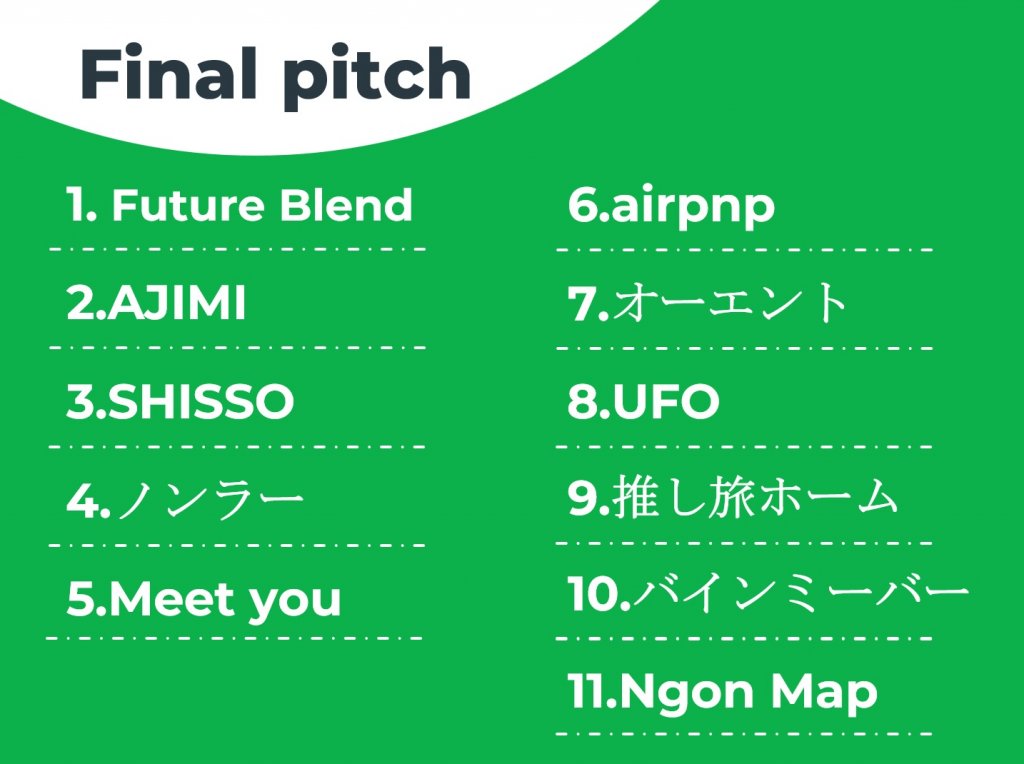 Final pitch

1. Future Blend

2.AJIMI

3.SHISSO

4.ノンラー

5.Meet you

6.airpnp

7.オーエント

8.UFO

9.推し旅ホーム

10.バインミーバー

11.Ngon Map